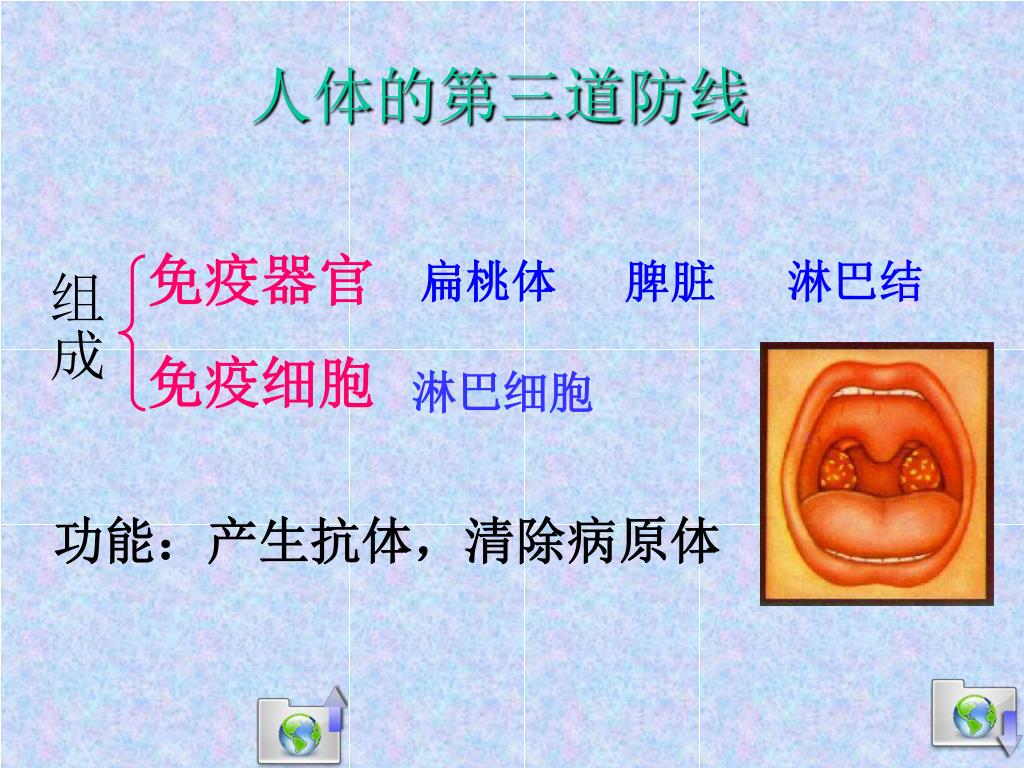 人体的第三道防线

组成

免疫器官　扁桃体　脾脏　淋巴结

免疫细胞　淋巴细胞

功能：产生抗体，清除病原体